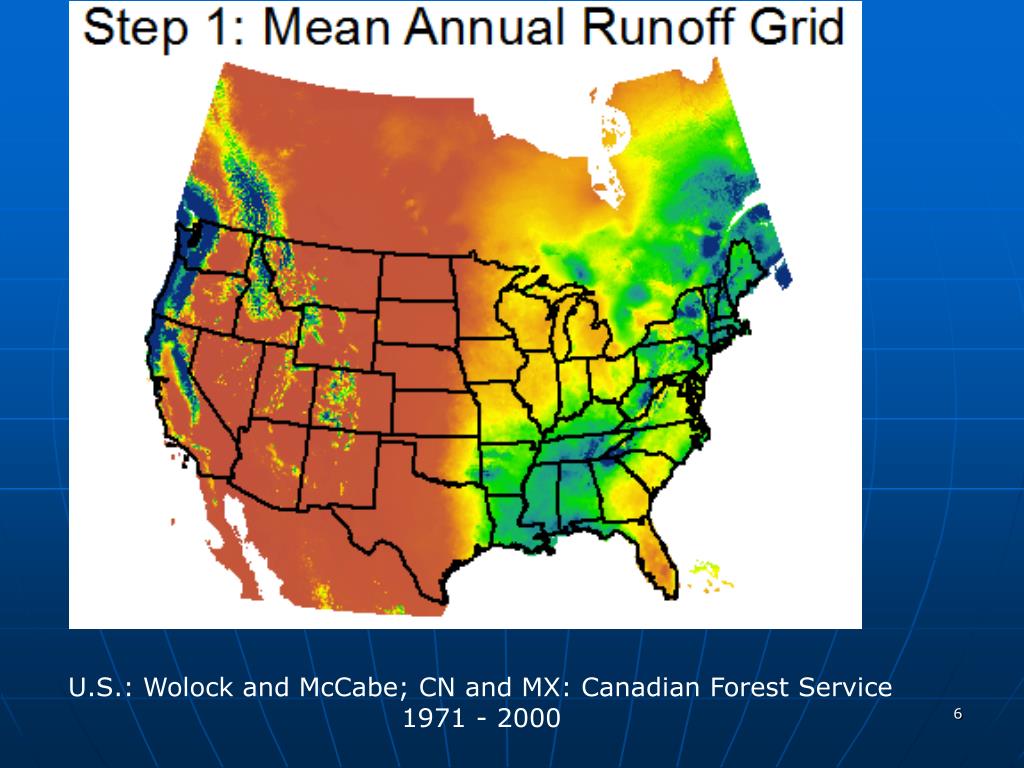 Step 1: Mean Annual Runoff Grid

U.S.: Wolock and McCabe; CN and MX: Canadian Forest Service
1971 - 2000

6